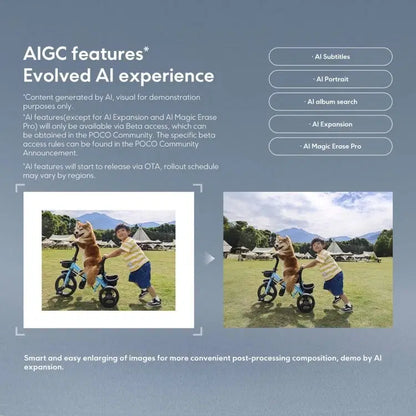 AIGC features*
Evolved AI experience

*Content generated by AI, visual for demonstration purposes only.

*AI features(except for AI Expansion and AI Magic Erase Pro) will only be available via Beta access, which can be obtained in the POCO Community. The specific beta access rules can be found in the POCO Community Announcement.

*AI features will start to release via OTA, rollout schedule may vary by regions.

· AI Subtitles

· AI Portrait

· AI album search

· AI Expansion

· AI Magic Erase Pro

Smart and easy enlarging of images for more convenient post-processing composition, demo by AI expansion.